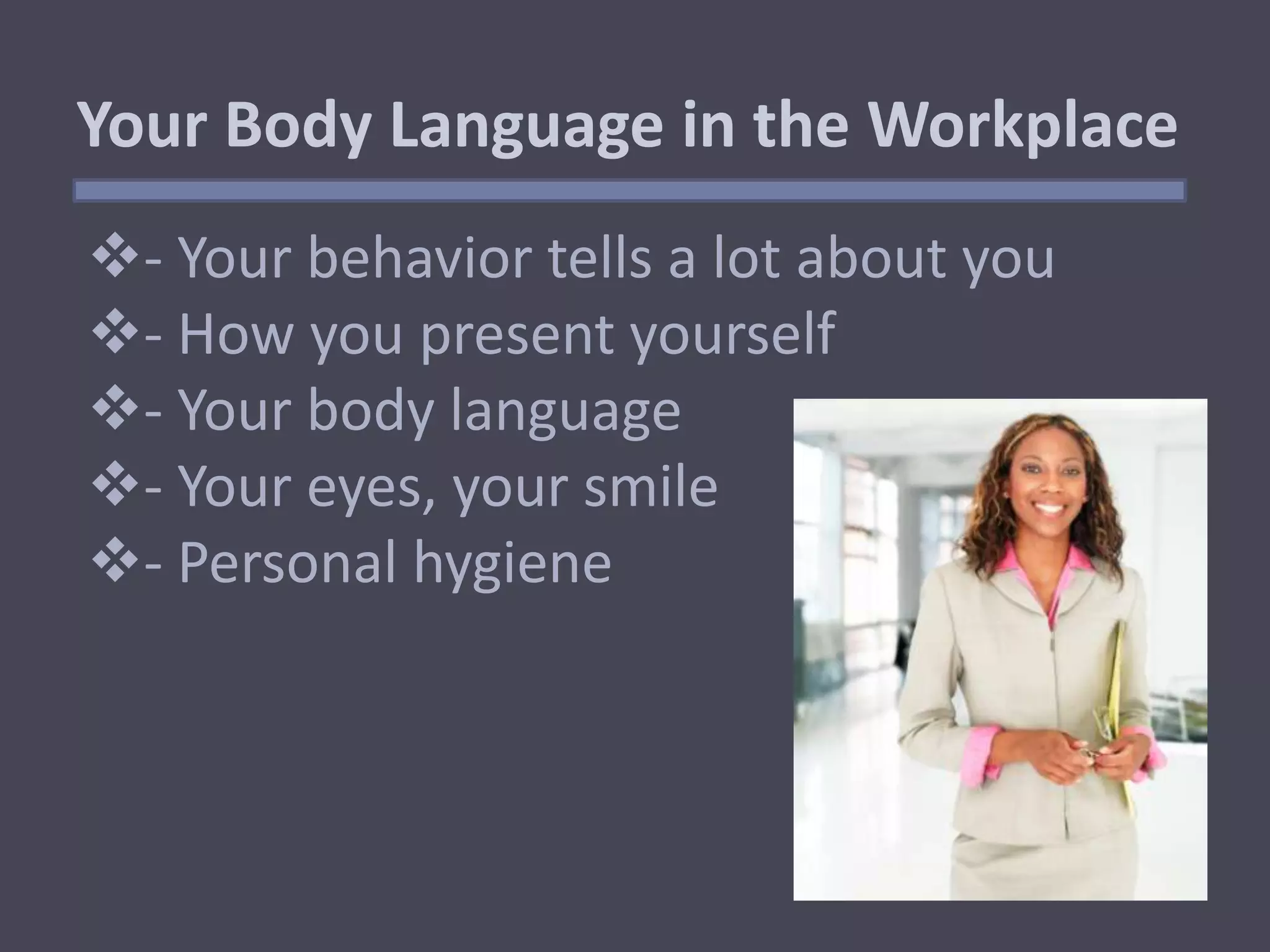 Your Body Language in the Workplace

❖- Your behavior tells a lot about you
❖- How you present yourself
❖- Your body language
❖- Your eyes, your smile
❖- Personal hygiene